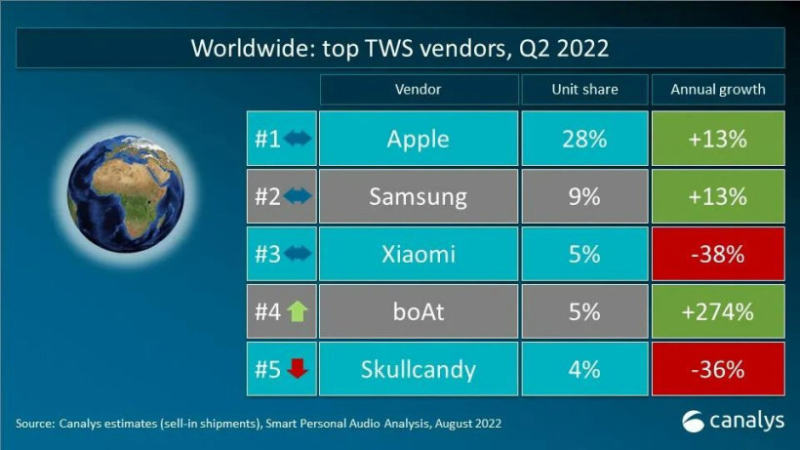 Worldwide: top TWS vendors, Q2 2022

| | Vendor | Unit share | Annual growth |
|---|---|---|---|
| #1 | Apple | 28% | +13% |
| #2 | Samsung | 9% | +13% |
| #3 | Xiaomi | 5% | -38% |
| #4 | boAt | 5% | +274% |
| #5 | Skullcandy | 4% | -36% |

Source: Canalys estimates (sell-in shipments), Smart Personal Audio Analysis, August 2022

canalys